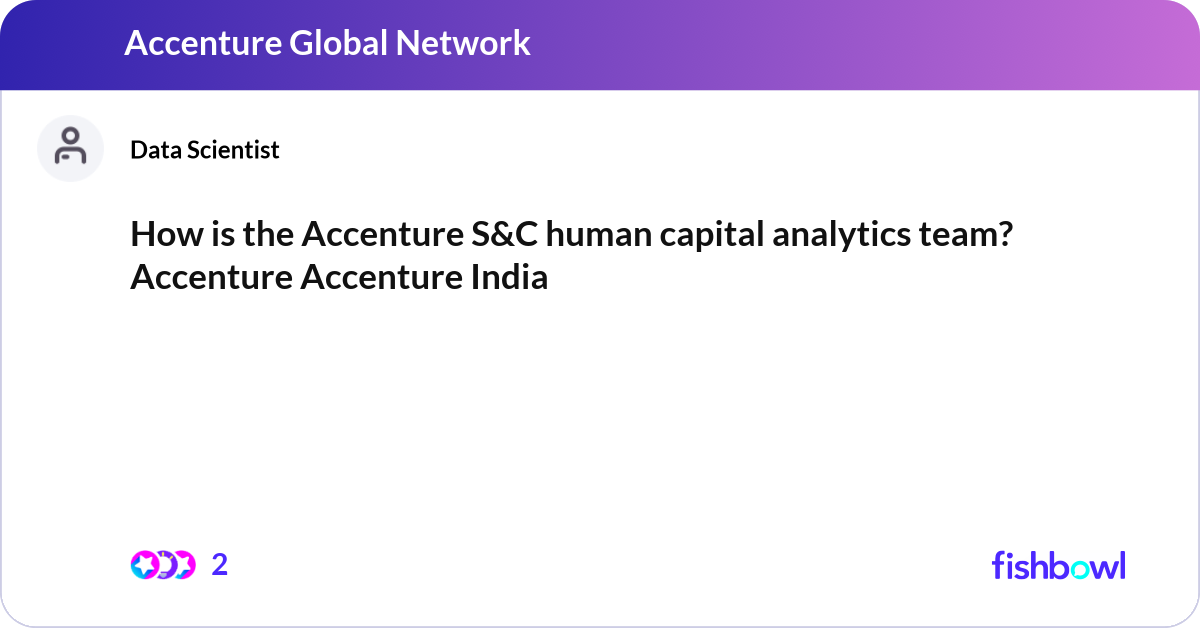 Accenture Global Network

Data Scientist

How is the Accenture S&C human capital analytics team? Accenture Accenture India

2

fishbowl